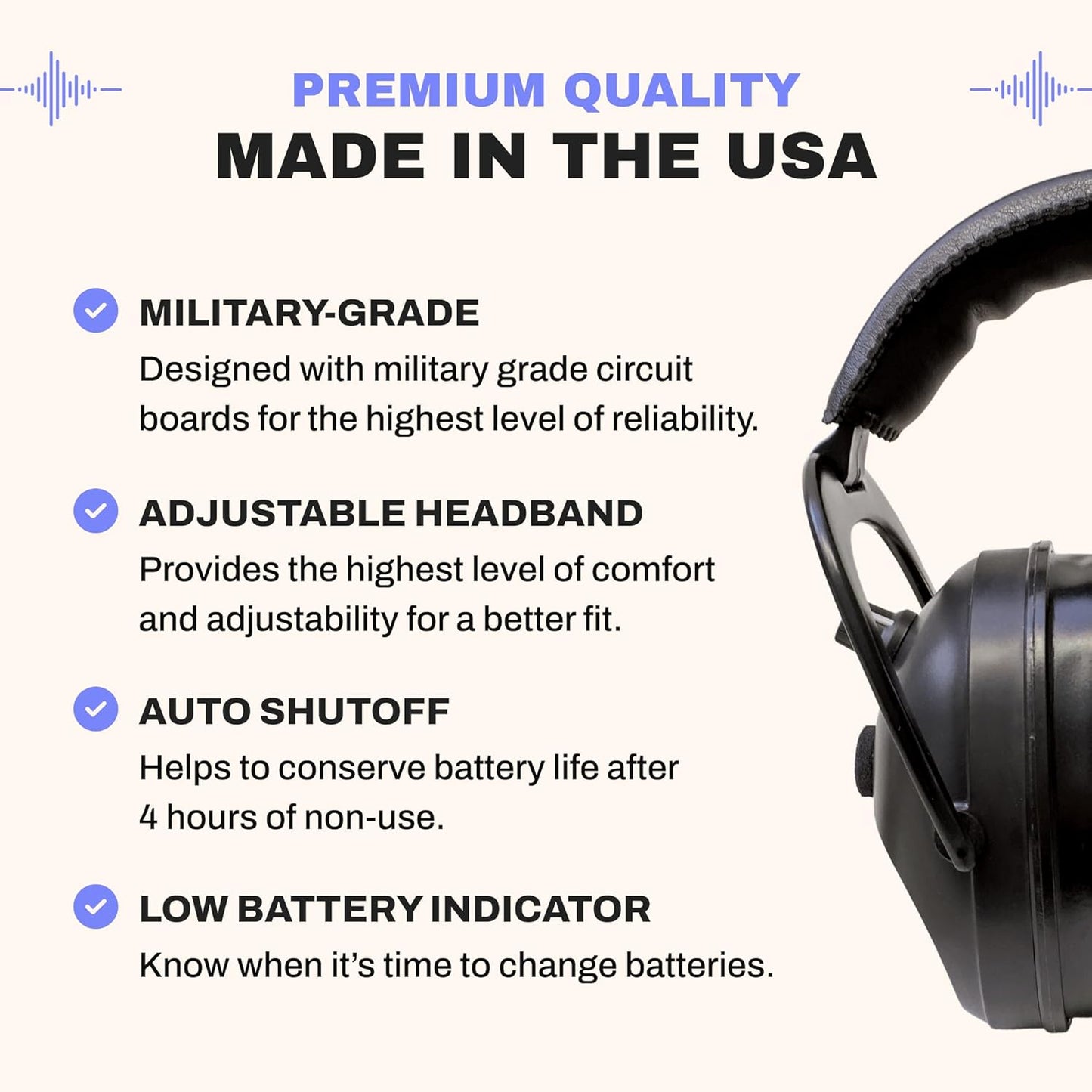 PREMIUM QUALITY
MADE IN THE USA

MILITARY-GRADE
Designed with military grade circuit boards for the highest level of reliability.

ADJUSTABLE HEADBAND
Provides the highest level of comfort and adjustability for a better fit.

AUTO SHUTOFF
Helps to conserve battery life after 4 hours of non-use.

LOW BATTERY INDICATOR
Know when it's time to change batteries.